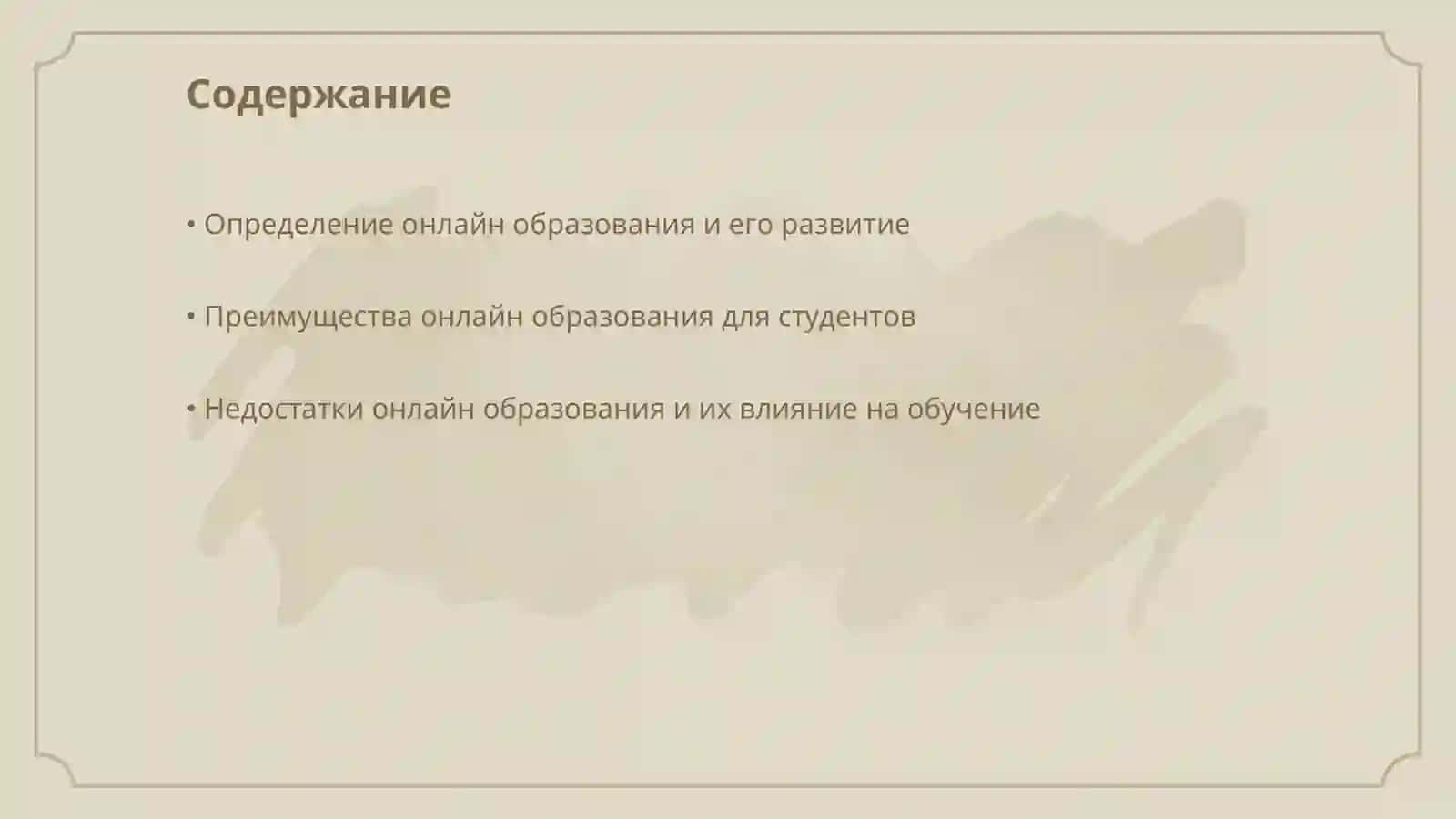 Содержание

• Определение онлайн образования и его развитие

• Преимущества онлайн образования для студентов

• Недостатки онлайн образования и их влияние на обучение